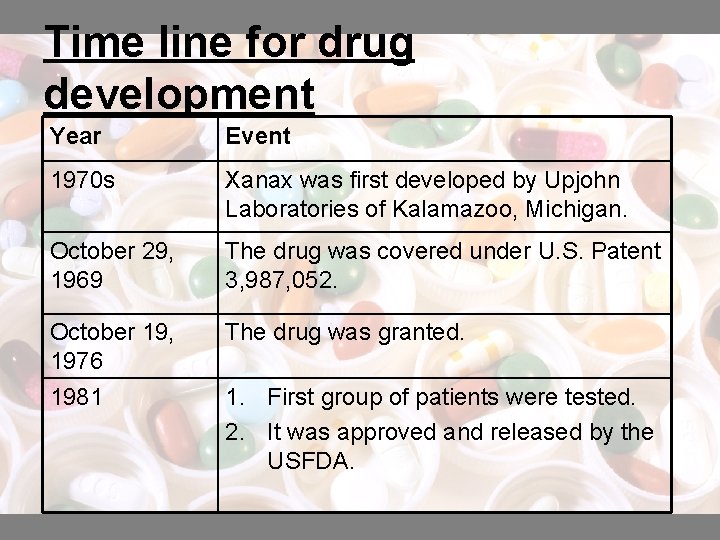 Time line for drug development

| Year | Event |
|---|---|
| 1970s | Xanax was first developed by Upjohn Laboratories of Kalamazoo, Michigan. |
| October 29, 1969 | The drug was covered under U.S. Patent 3,987,052. |
| October 19, 1976 | The drug was granted. |
| 1981 | 1. First group of patients were tested. 2. It was approved and released by the USFDA. |